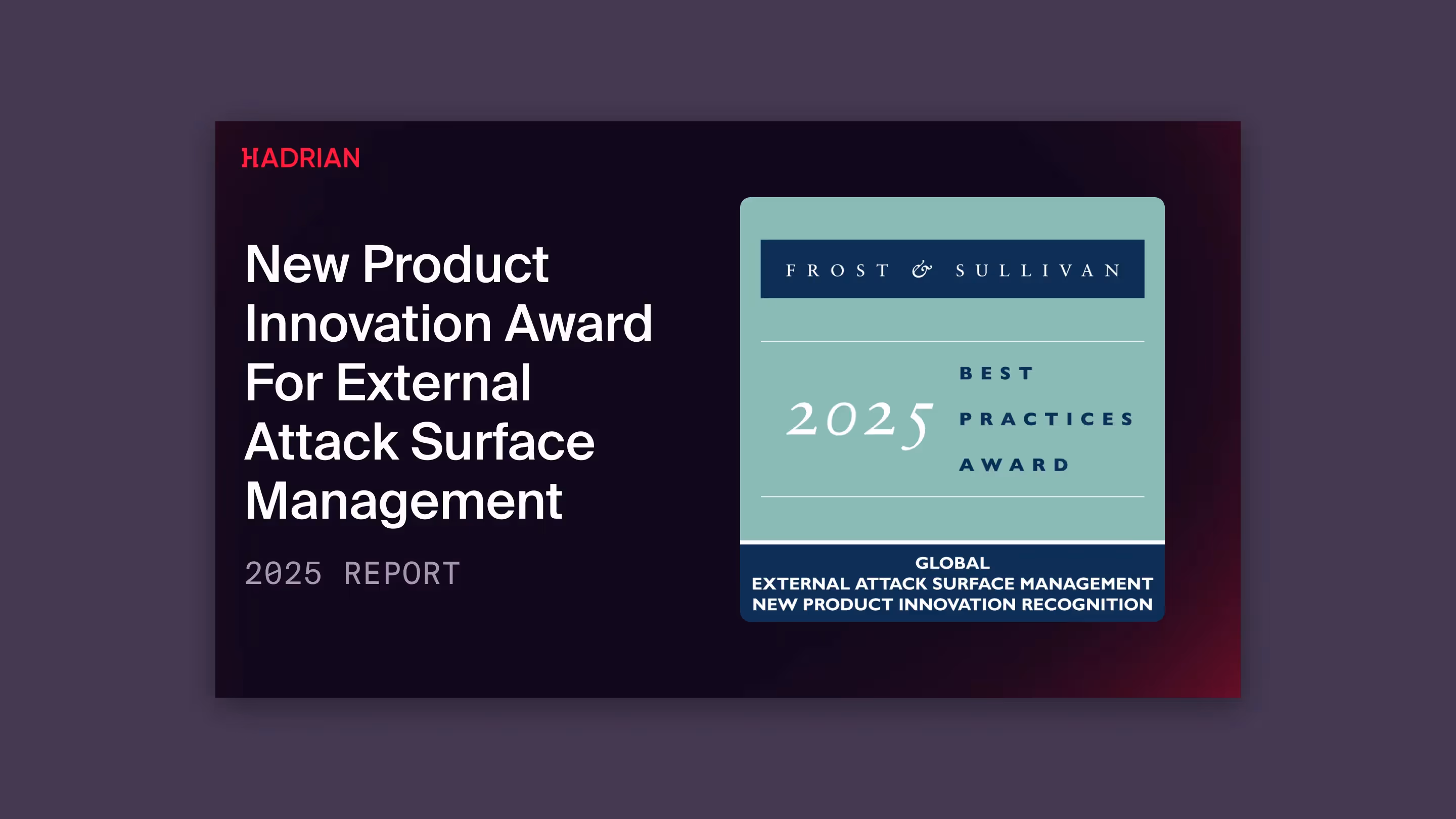 HADRIAN

New Product Innovation Award For External Attack Surface Management

2025 REPORT

FROST & SULLIVAN

2025 BEST PRACTICES AWARD

GLOBAL
EXTERNAL ATTACK SURFACE MANAGEMENT
NEW PRODUCT INNOVATION RECOGNITION